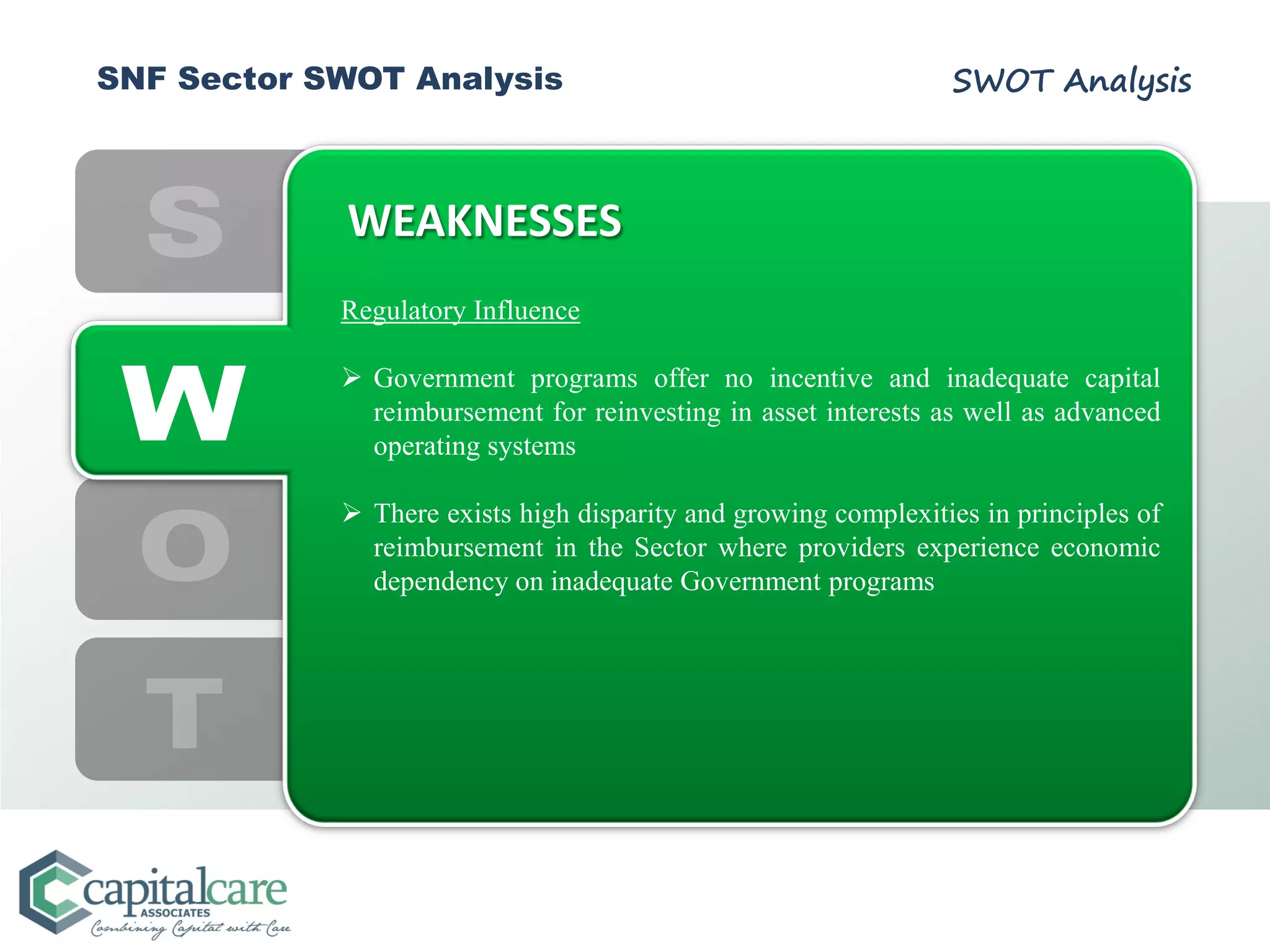 SNF Sector SWOT Analysis

SWOT Analysis

S

W

O

T

WEAKNESSES

Regulatory Influence

➢ Government programs offer no incentive and inadequate capital reimbursement for reinvesting in asset interests as well as advanced operating systems

➢ There exists high disparity and growing complexities in principles of reimbursement in the Sector where providers experience economic dependency on inadequate Government programs

capitalcare
ASSOCIATES
Combining Capital with Care